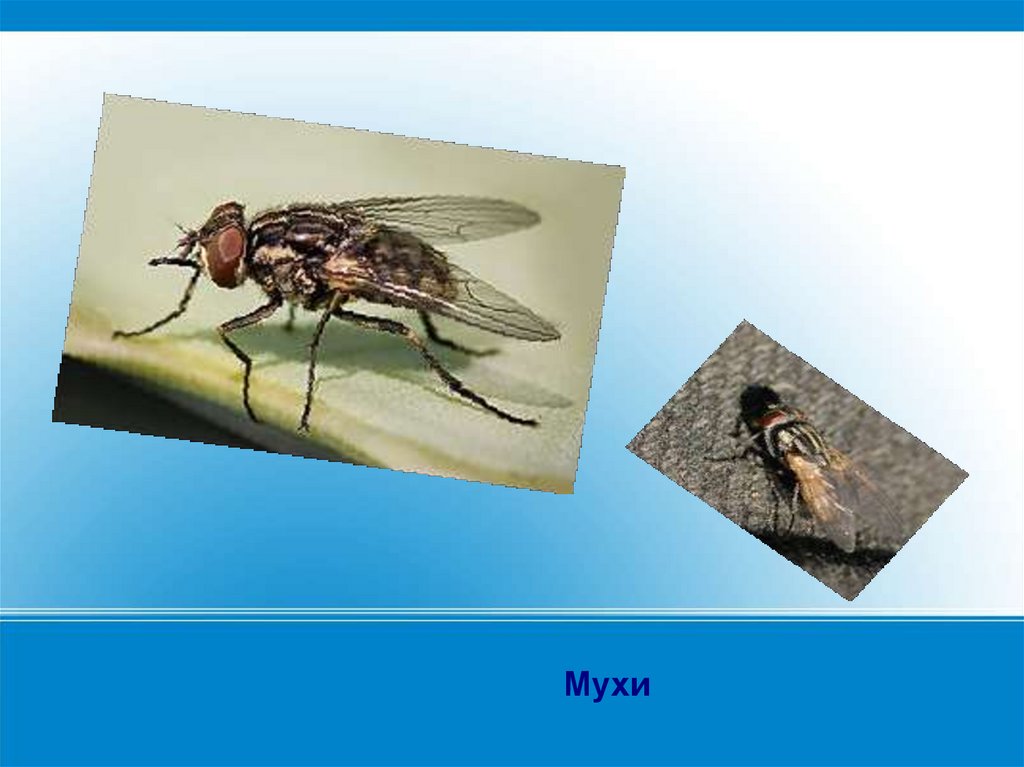 Мухи